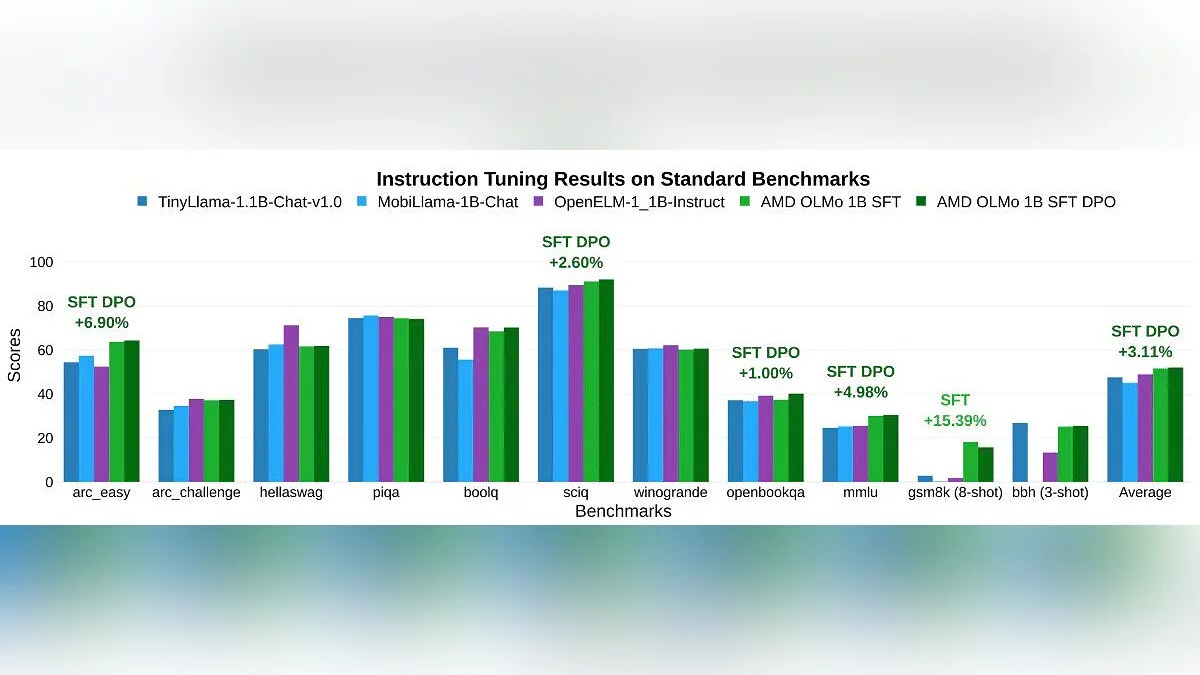 Instruction Tuning Results on Standard Benchmarks

TinyLlama-1.1B-Chat-v1.0 MobiLlama-1B-Chat OpenELM-1_1B-Instruct AMD OLMo 1B SFT AMD OLMo 1B SFT DPO

Scores

100
80
60
40
20
0

SFT DPO +6.90%

SFT DPO +2.60%

SFT DPO +1.00%

SFT DPO +4.98%

SFT +15.39%

SFT DPO +3.11%

arc_easy arc_challenge hellaswag piqa boolq sciq winogrande openbookqa mmlu gsm8k (8-shot) bbh (3-shot) Average

Benchmarks